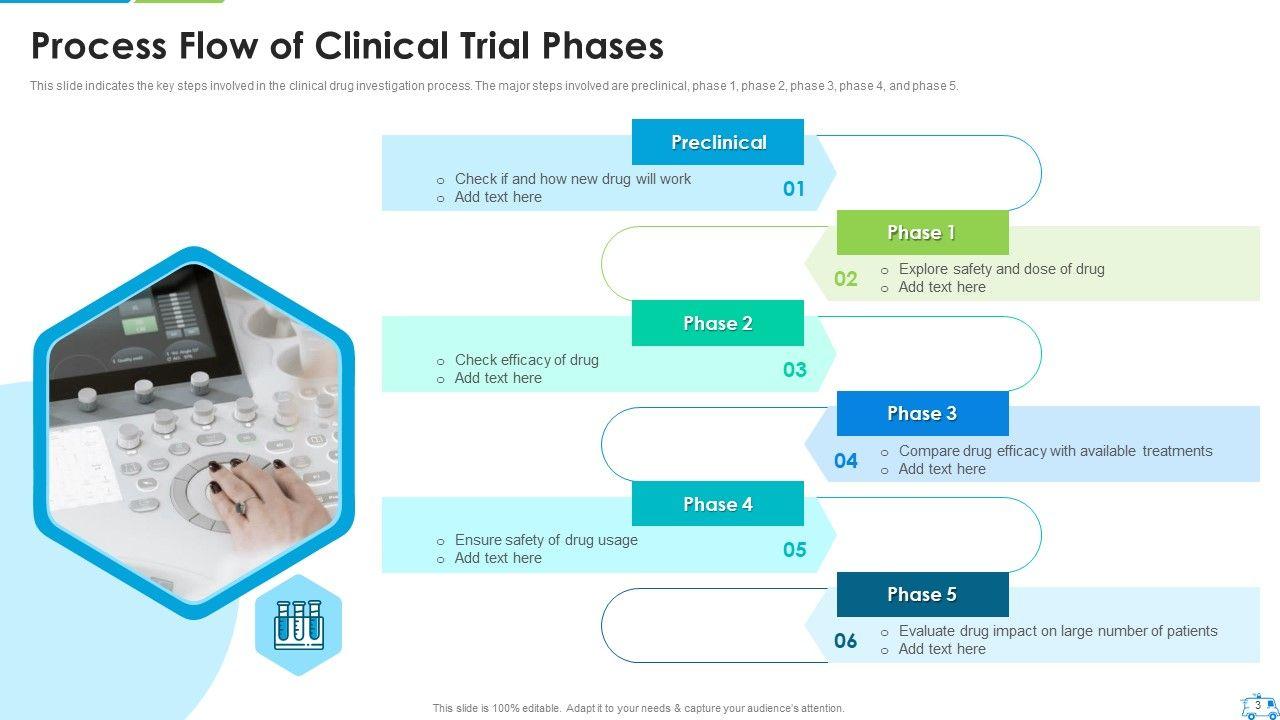 Process Flow of Clinical Trial Phases

This slide indicates the key steps involved in the clinical drug investigation process. The major steps involved are preclinical, phase 1, phase 2, phase 3, phase 4, and phase 5.

Preclinical
o Check if and how new drug will work
o Add text here
01

Phase 1
02
o Explore safety and dose of drug
o Add text here

Phase 2
o Check efficacy of drug
o Add text here
03

Phase 3
04
o Compare drug efficacy with available treatments
o Add text here

Phase 4
o Ensure safety of drug usage
o Add text here
05

Phase 5
06
o Evaluate drug impact on large number of patients
o Add text here

This slide is 100% editable. Adapt it to your needs & capture your audience's attention.

3